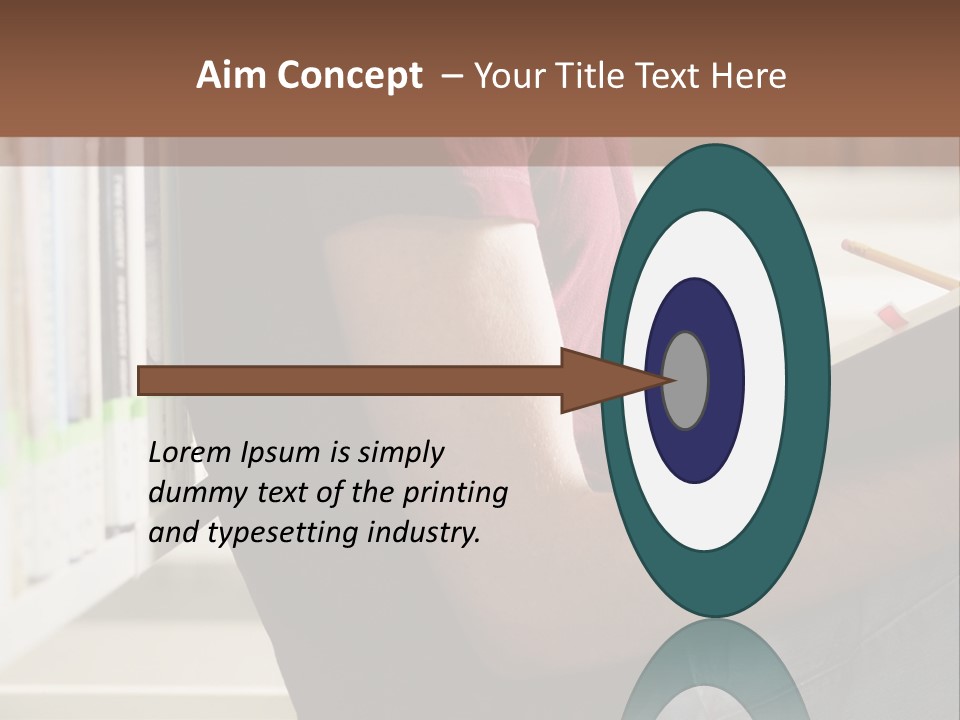 Aim Concept – Your Title Text Here

Lorem Ipsum is simply dummy text of the printing and typesetting industry.